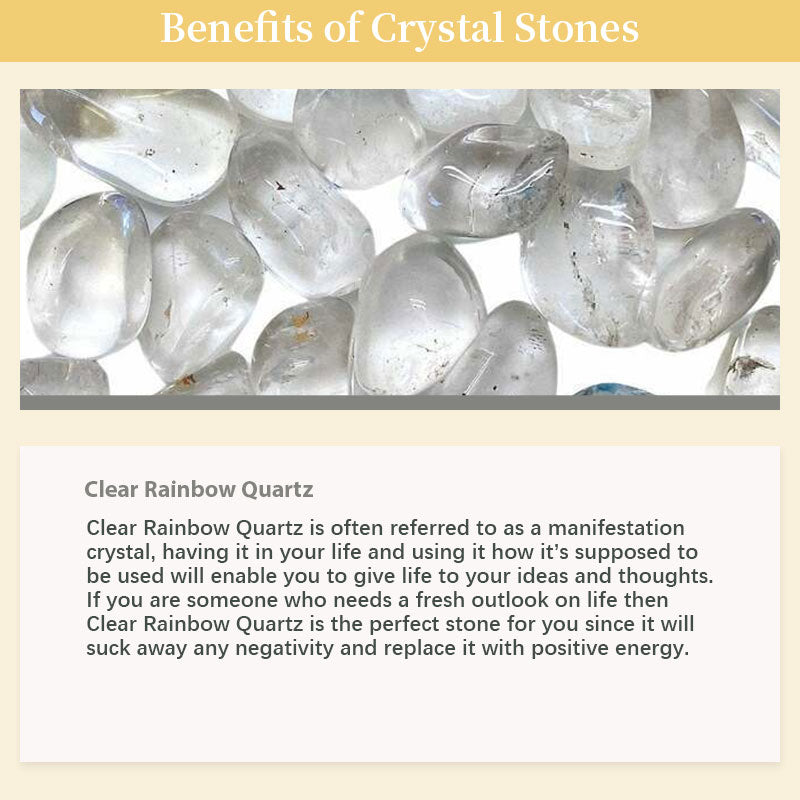 Benefits of Crystal Stones

Clear Rainbow Quartz

Clear Rainbow Quartz is often referred to as a manifestation crystal, having it in your life and using it how it's supposed to be used will enable you to give life to your ideas and thoughts. If you are someone who needs a fresh outlook on life then Clear Rainbow Quartz is the perfect stone for you since it will suck away any negativity and replace it with positive energy.